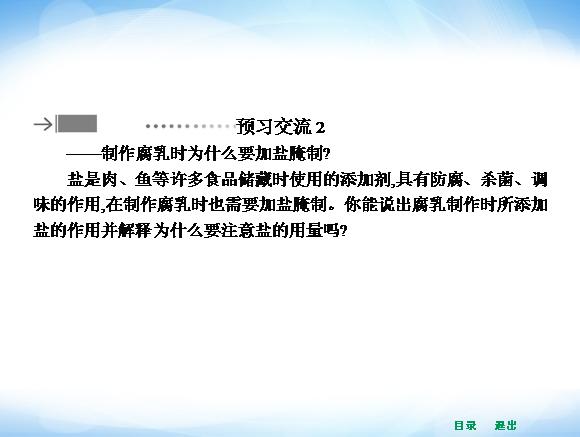 预习交流 2

——制作腐乳时为什么要加盐腌制?

盐是肉、鱼等许多食品储藏时使用的添加剂,具有防腐、杀菌、调味的作用,在制作腐乳时也需要加盐腌制。你能说出腐乳制作时所添加盐的作用并解释为什么要注意盐的用量吗?

目录 退出